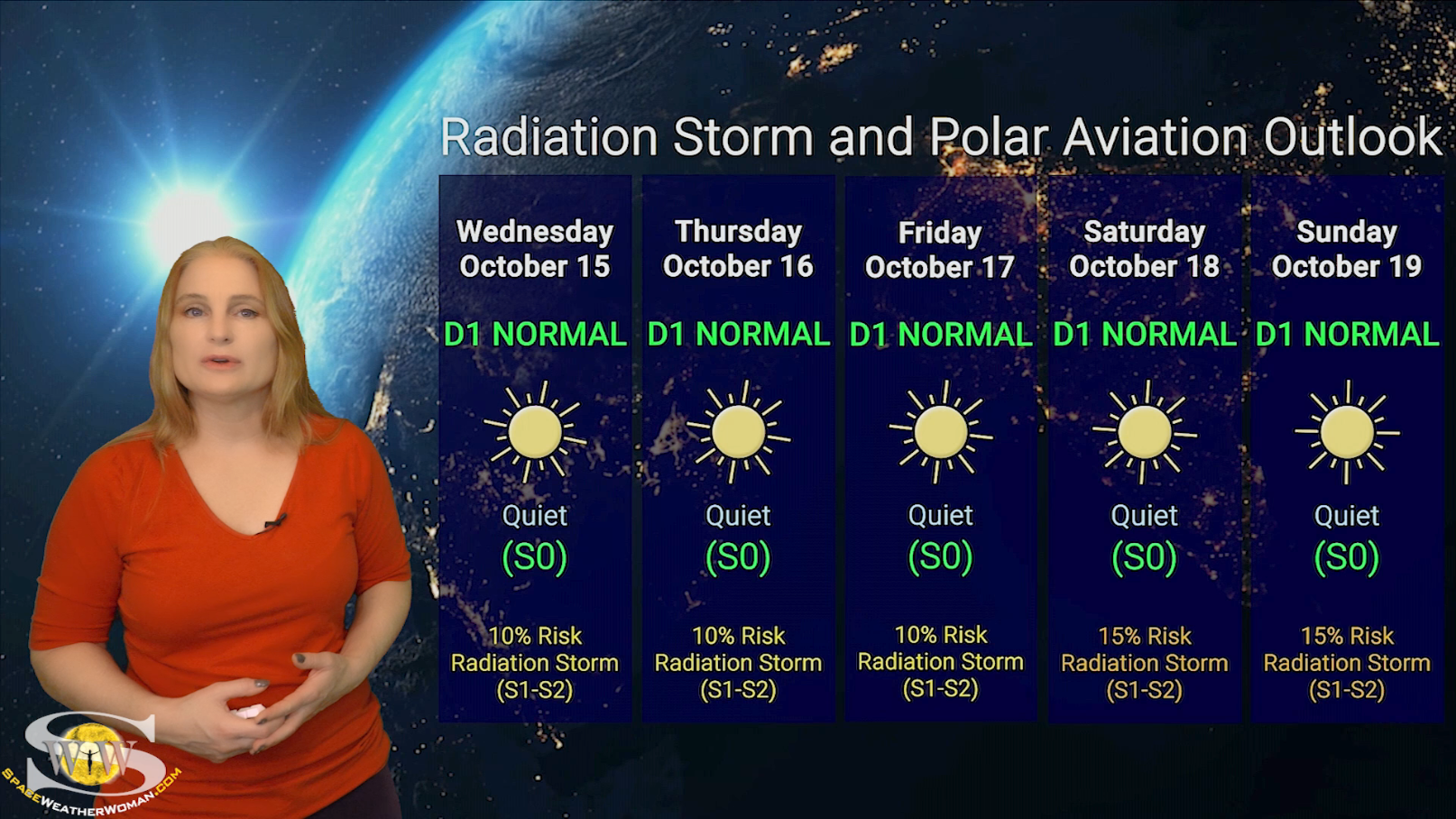 Radiation Storm and Polar Aviation Outlook

| Wednesday October 15 | Thursday October 16 | Friday October 17 | Saturday October 18 | Sunday October 19 |
|---|---|---|---|---|
| D1 NORMAL | D1 NORMAL | D1 NORMAL | D1 NORMAL | D1 NORMAL |
| Quiet (S0) | Quiet (S0) | Quiet (S0) | Quiet (S0) | Quiet (S0) |
| 10% Risk Radiation Storm (S1-S2) | 10% Risk Radiation Storm (S1-S2) | 10% Risk Radiation Storm (S1-S2) | 15% Risk Radiation Storm (S1-S2) | 15% Risk Radiation Storm (S1-S2) |

SWW
SPACEWEATHERWOMAN.COM